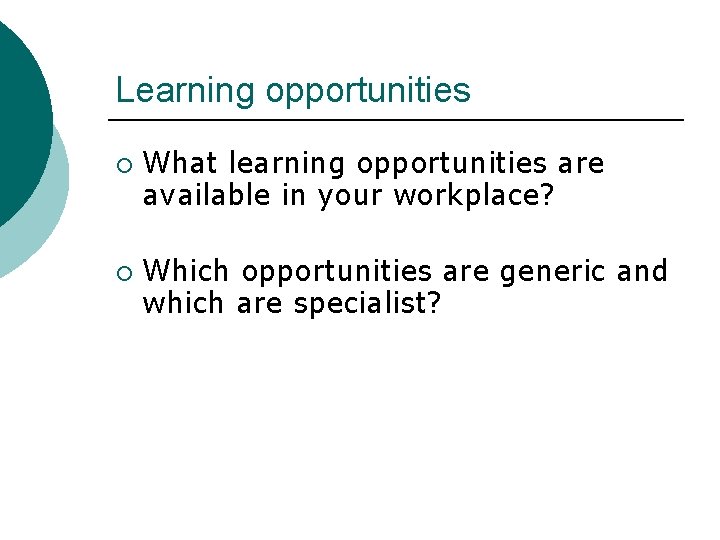 Learning opportunities

○ What learning opportunities are available in your workplace?

○ Which opportunities are generic and which are specialist?